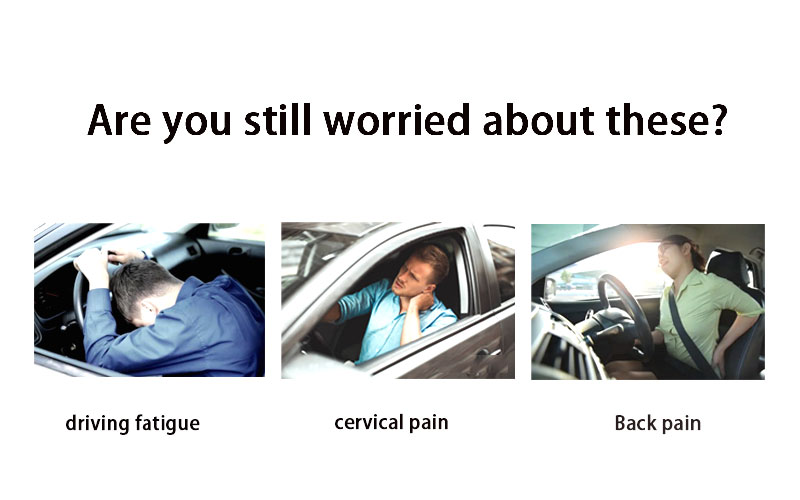 Are you still worried about these?

driving fatigue

cervical pain

Back pain